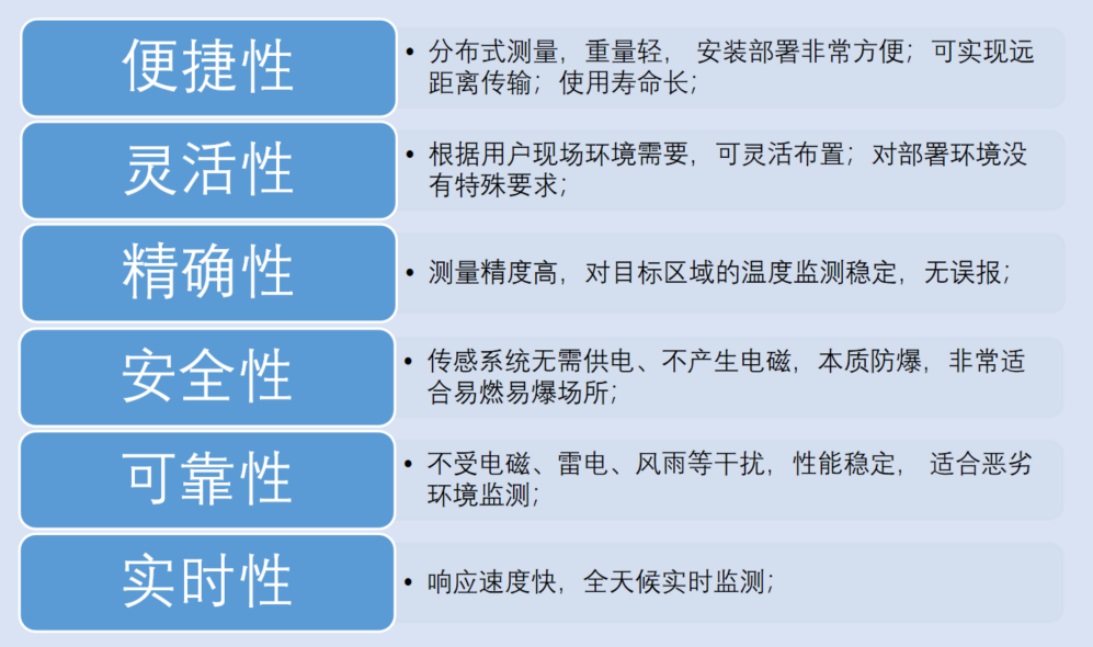 便捷性

• 分布式测量，重量轻， 安装部署非常方便；可实现远距离传输；使用寿命长；

灵活性

• 根据用户现场环境需要，可灵活布置；对部署环境没有特殊要求；

精确性

• 测量精度高，对目标区域的温度监测稳定，无误报；

安全性

• 传感系统无需供电、不产生电磁，本质防爆，非常适合易燃易爆场所；

可靠性

• 不受电磁、雷电、风雨等干扰，性能稳定， 适合恶劣环境监测；

实时性

• 响应速度快，全天候实时监测；